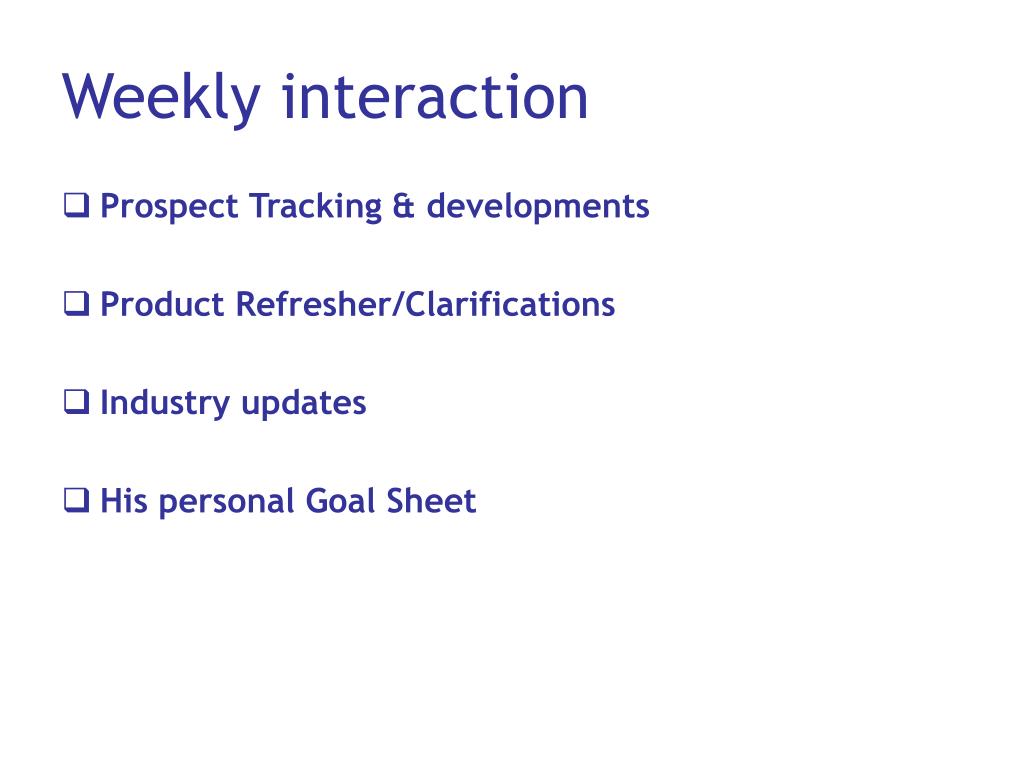 Weekly interaction

❑ Prospect Tracking & developments

❑ Product Refresher/Clarifications

❑ Industry updates

❑ His personal Goal Sheet